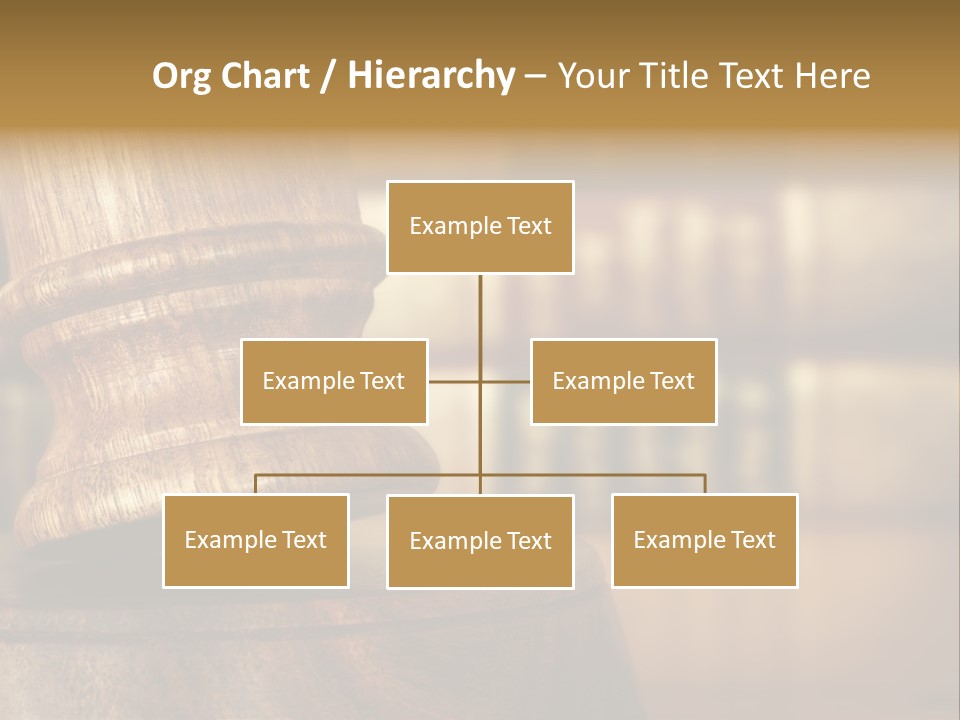 Org Chart / Hierarchy – Your Title Text Here

Example Text

Example Text

Example Text

Example Text

Example Text

Example Text